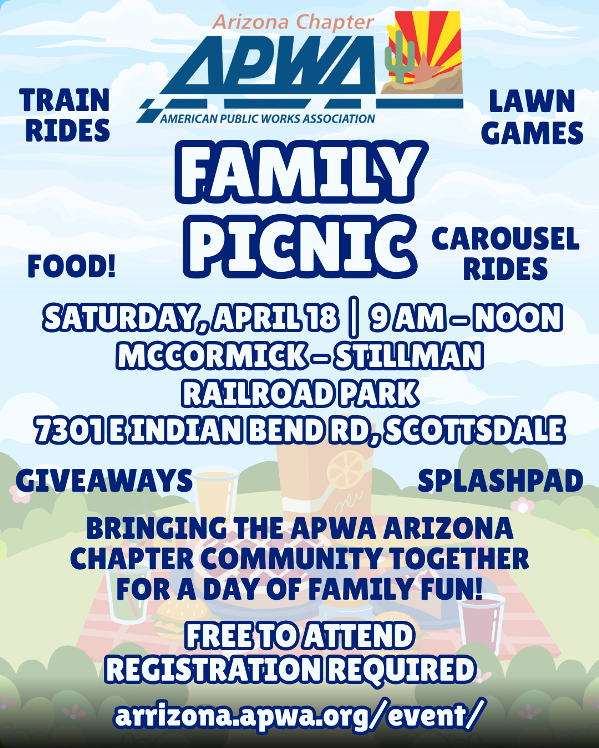 Arizona Chapter
APWA
AMERICAN PUBLIC WORKS ASSOCIATION

TRAIN RIDES

LAWN GAMES

FAMILY PICNIC

FOOD!

CAROUSEL RIDES

SATURDAY, APRIL 18 | 9 AM – NOON
MCCORMICK – STILLMAN RAILROAD PARK
7301 E INDIAN BEND RD, SCOTTSDALE

GIVEAWAYS

SPLASHPAD

BRINGING THE APWA ARIZONA CHAPTER COMMUNITY TOGETHER FOR A DAY OF FAMILY FUN!

FREE TO ATTEND
REGISTRATION REQUIRED

arrizona.apwa.org/event/